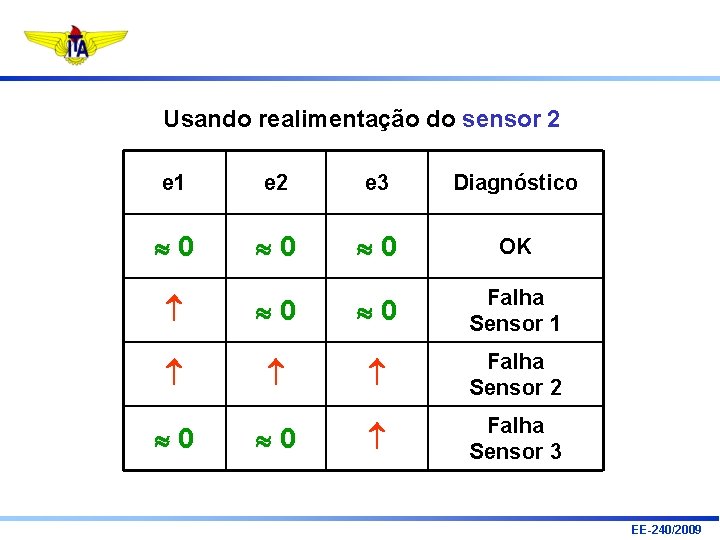 ITA

Usando realimentação do sensor 2

| e1 | e2 | e3 | Diagnóstico |
|---|---|---|---|
| $\approx 0$ | $\approx 0$ | $\approx 0$ | OK |
| $\uparrow$ | $\approx 0$ | $\approx 0$ | Falha Sensor 1 |
| $\uparrow$ | $\uparrow$ | $\uparrow$ | Falha Sensor 2 |
| $\approx 0$ | $\approx 0$ | $\uparrow$ | Falha Sensor 3 |

EE-240/2009